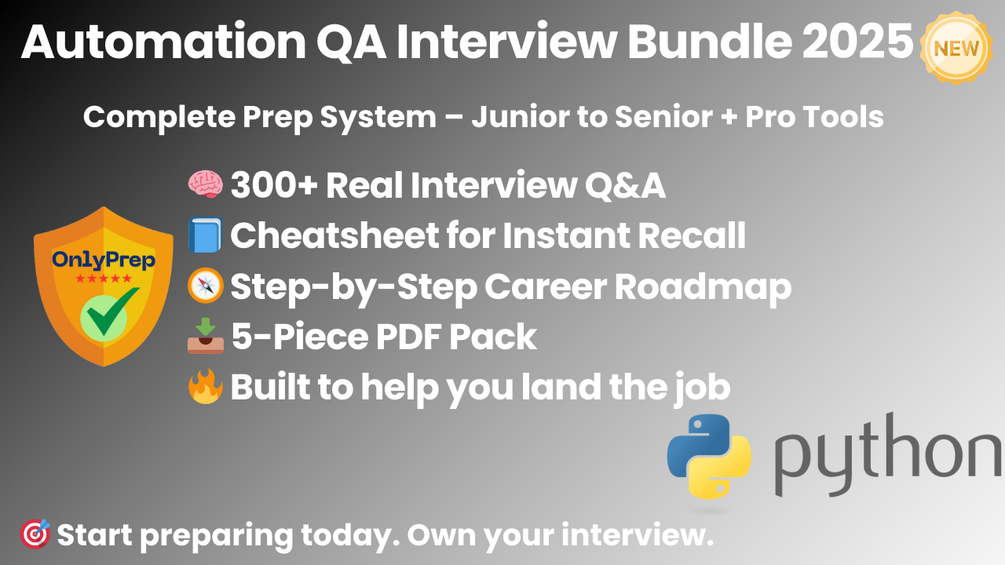 Automation QA Interview Bundle 2025

NEW

Complete Prep System – Junior to Senior + Pro Tools

OnlyPrep

★★★★★

🧠 300+ Real Interview Q&A
📘 Cheatsheet for Instant Recall
🧭 Step-by-Step Career Roadmap
📥 5-Piece PDF Pack
🔥 Built to help you land the job

python

🎯 Start preparing today. Own your interview.